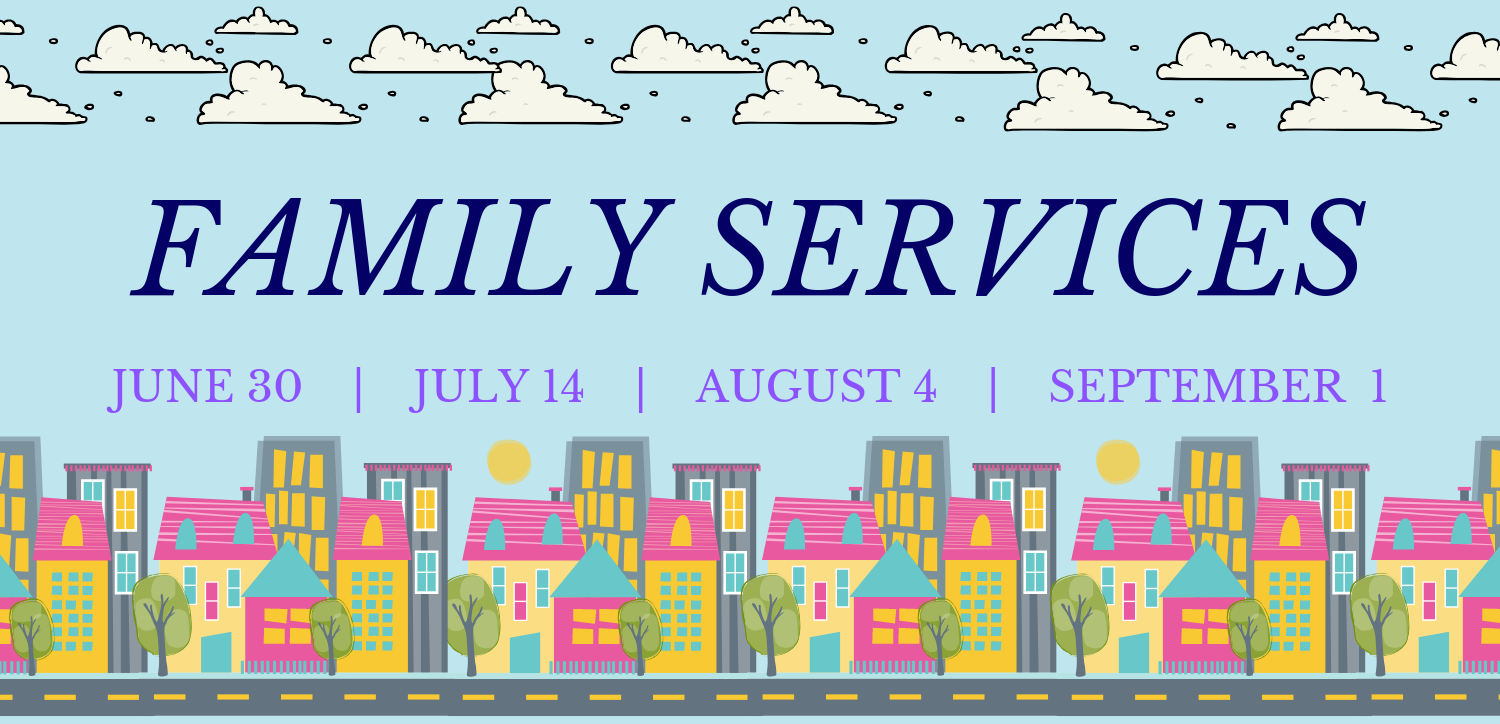 FAMILY SERVICES

JUNE 30 | JULY 14 | AUGUST 4 | SEPTEMBER 1